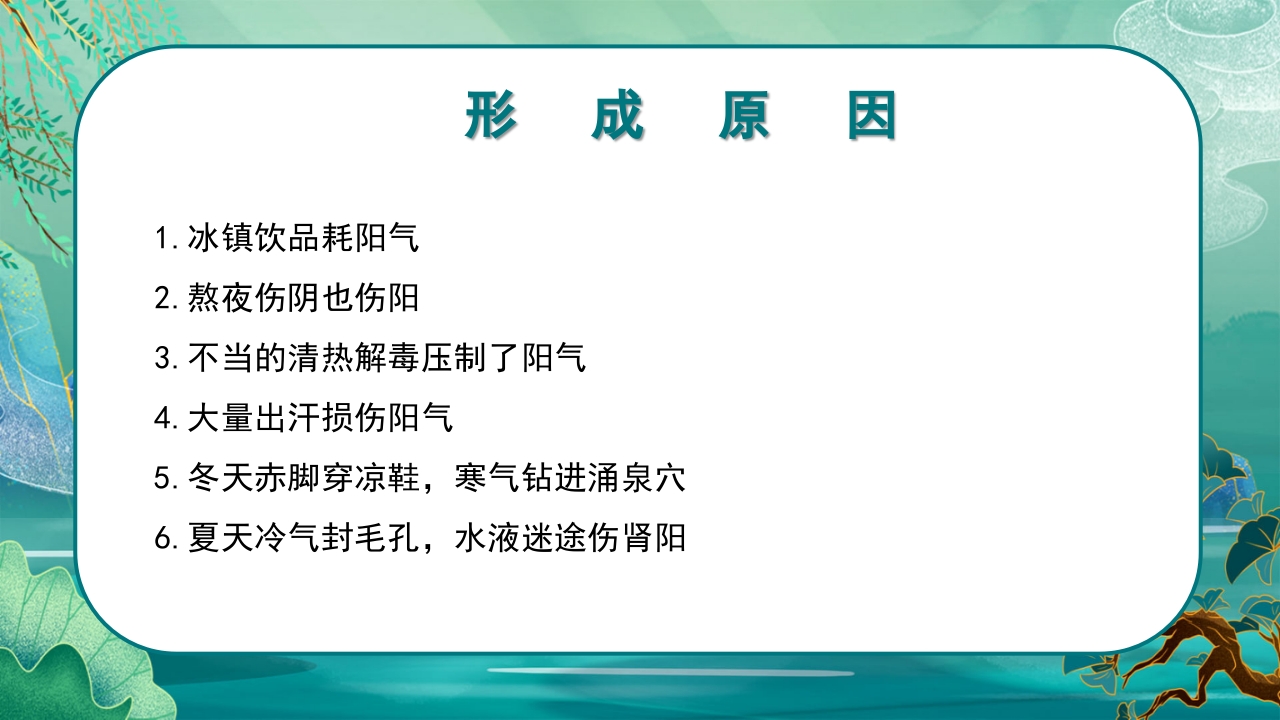 形 成 原 因

1.冰镇饮品耗阳气

2.熬夜伤阴也伤阳

3.不当的清热解毒压制了阳气

4.大量出汗损伤阳气

5.冬天赤脚穿凉鞋，寒气钻进涌泉穴

6.夏天冷气封毛孔，水液迷途伤肾阳